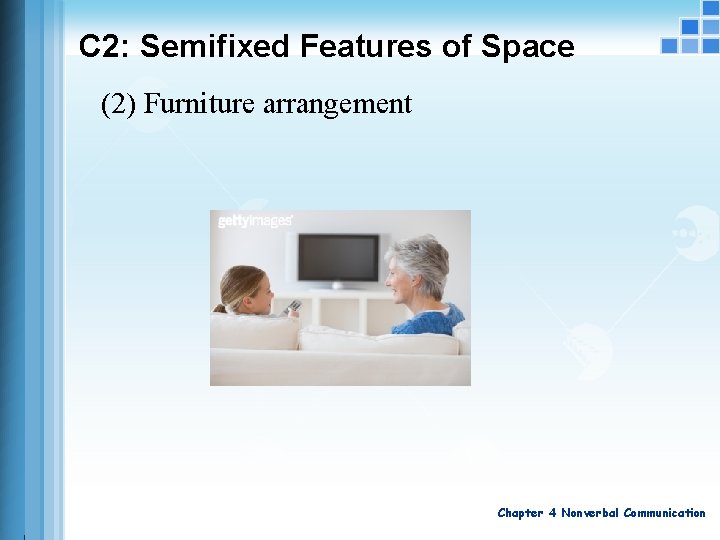 C2: Semifixed Features of Space

(2) Furniture arrangement

gettyimages

Chapter 4 Nonverbal Communication